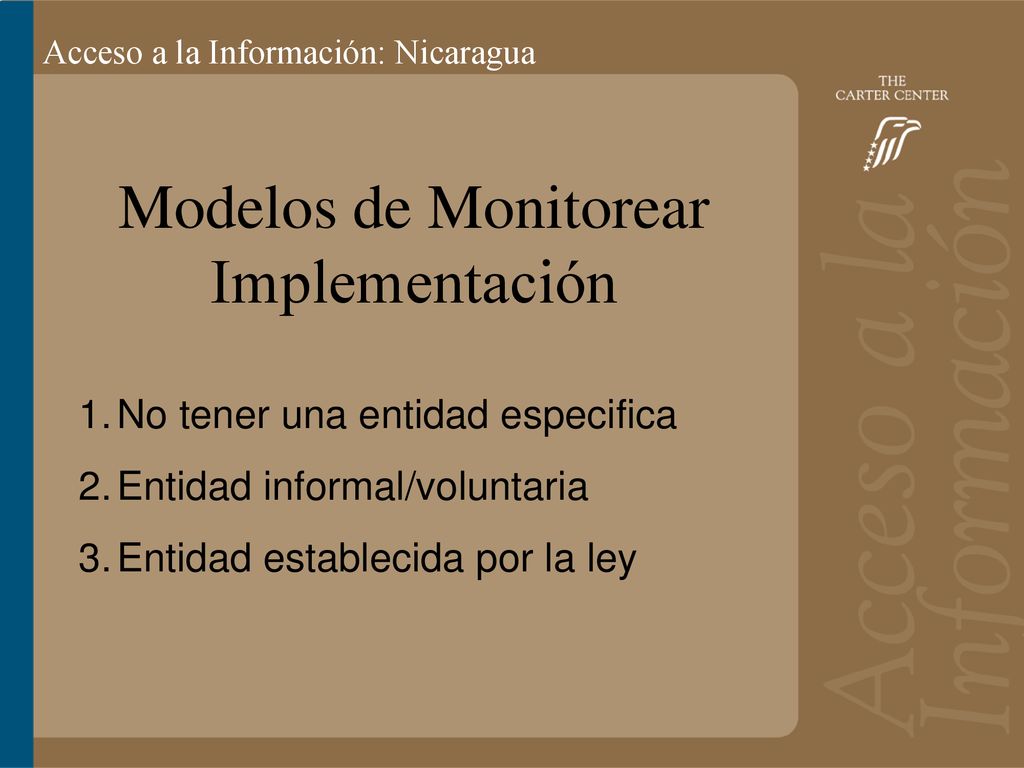 Acceso a la Información: Nicaragua

THE CARTER CENTER

Modelos de Monitorear Implementación

1. No tener una entidad especifica
2. Entidad informal/voluntaria
3. Entidad establecida por la ley

Acceso a la Información